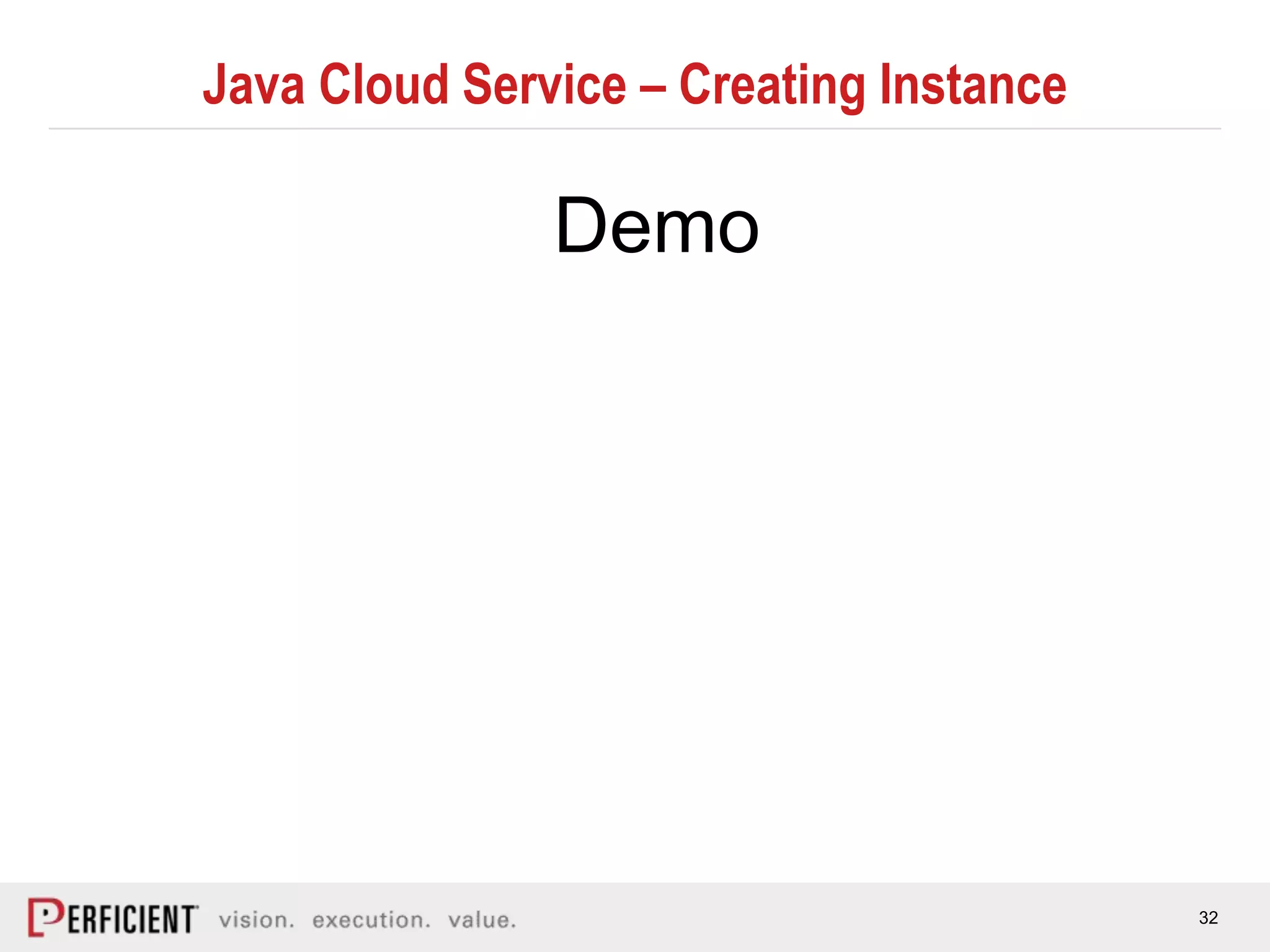 Java Cloud Service – Creating Instance

Demo

PERFICIENT vision. execution. value.

32